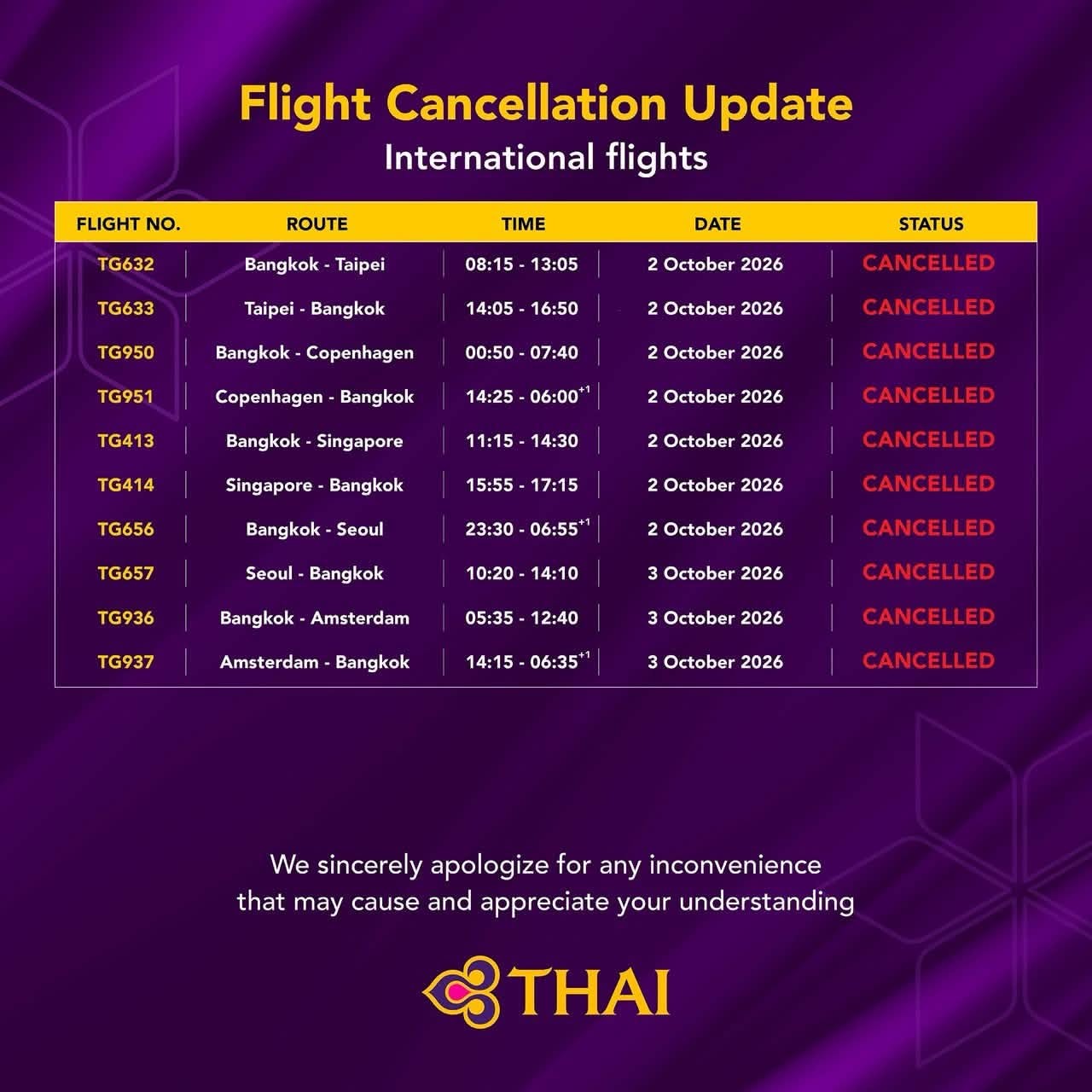 Flight Cancellation Update
International flights

| FLIGHT NO. | ROUTE | TIME | DATE | STATUS |
|---|---|---|---|---|
| TG632 | Bangkok - Taipei | 08:15 - 13:05 | 2 October 2026 | CANCELLED |
| TG633 | Taipei - Bangkok | 14:05 - 16:50 | 2 October 2026 | CANCELLED |
| TG950 | Bangkok - Copenhagen | 00:50 - 07:40 | 2 October 2026 | CANCELLED |
| TG951 | Copenhagen - Bangkok | 14:25 - 06:00$^{+1}$ | 2 October 2026 | CANCELLED |
| TG413 | Bangkok - Singapore | 11:15 - 14:30 | 2 October 2026 | CANCELLED |
| TG414 | Singapore - Bangkok | 15:55 - 17:15 | 2 October 2026 | CANCELLED |
| TG656 | Bangkok - Seoul | 23:30 - 06:55$^{+1}$ | 2 October 2026 | CANCELLED |
| TG657 | Seoul - Bangkok | 10:20 - 14:10 | 3 October 2026 | CANCELLED |
| TG936 | Bangkok - Amsterdam | 05:35 - 12:40 | 3 October 2026 | CANCELLED |
| TG937 | Amsterdam - Bangkok | 14:15 - 06:35$^{+1}$ | 3 October 2026 | CANCELLED |

We sincerely apologize for any inconvenience that may cause and appreciate your understanding

THAI